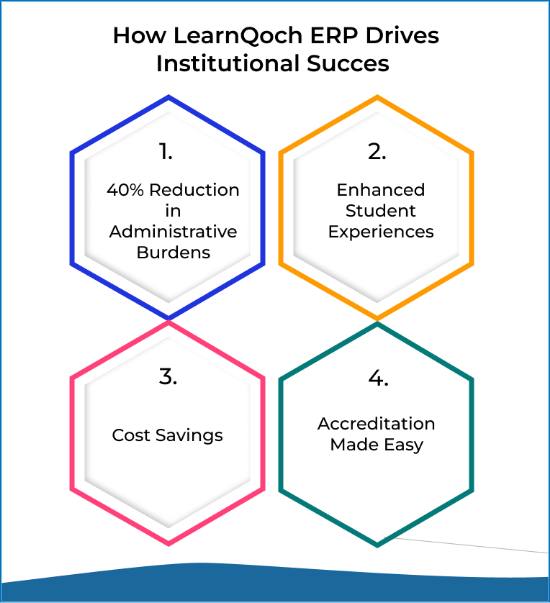 How LearnQoch ERP Drives Institutional Succes

1.

40% Reduction in Administrative Burdens

2.

Enhanced Student Experiences

3.

Cost Savings

4.

Accreditation Made Easy